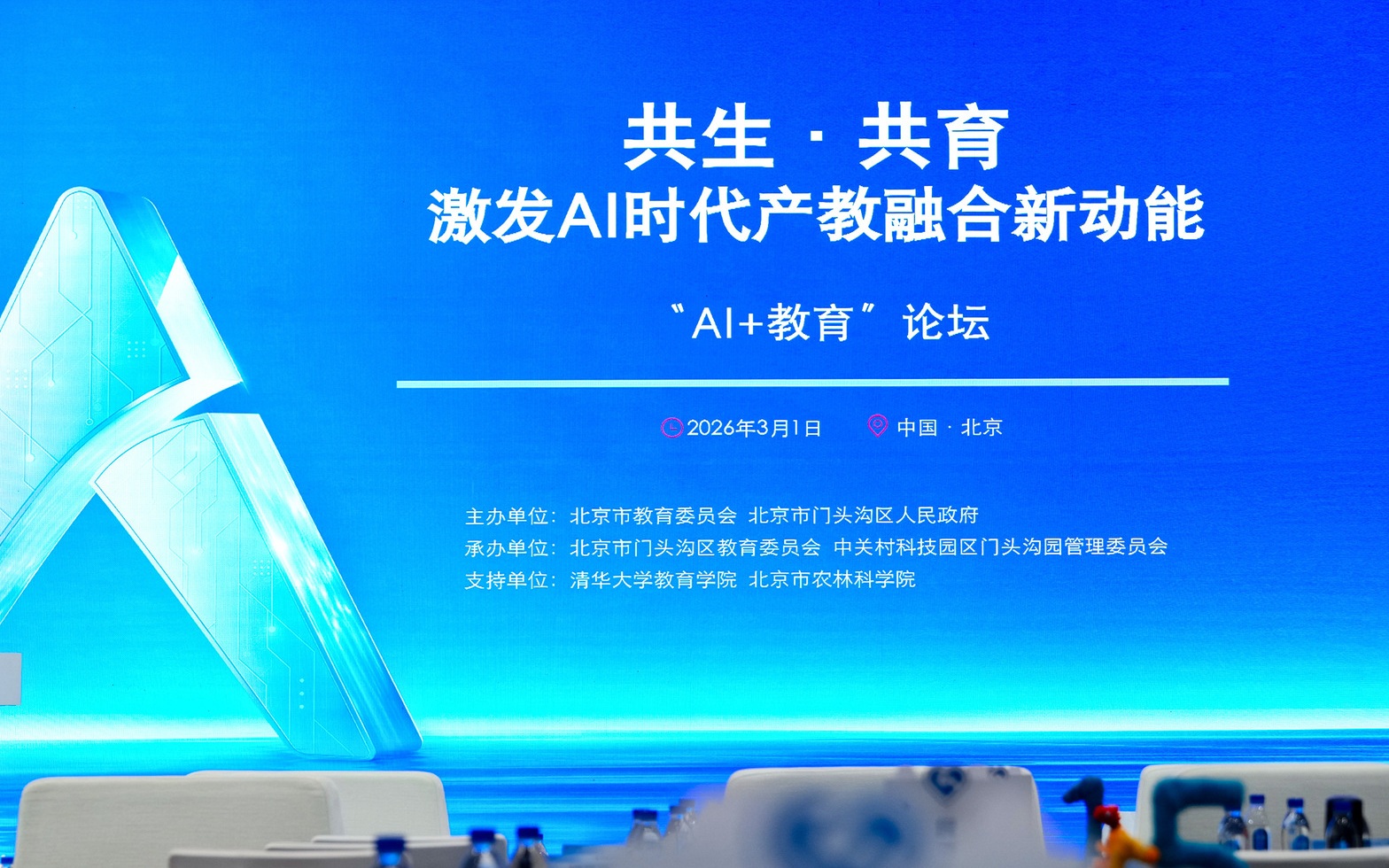 共生 · 共育
激发AI时代产教融合新动能

“AI+教育”论坛

2026年3月1日 中国 · 北京

主办单位：北京市教育委员会 北京市门头沟区人民政府
承办单位：北京市门头沟区教育委员会 中关村科技园区门头沟园管理委员会
支持单位：清华大学教育学院 北京市农林科学院